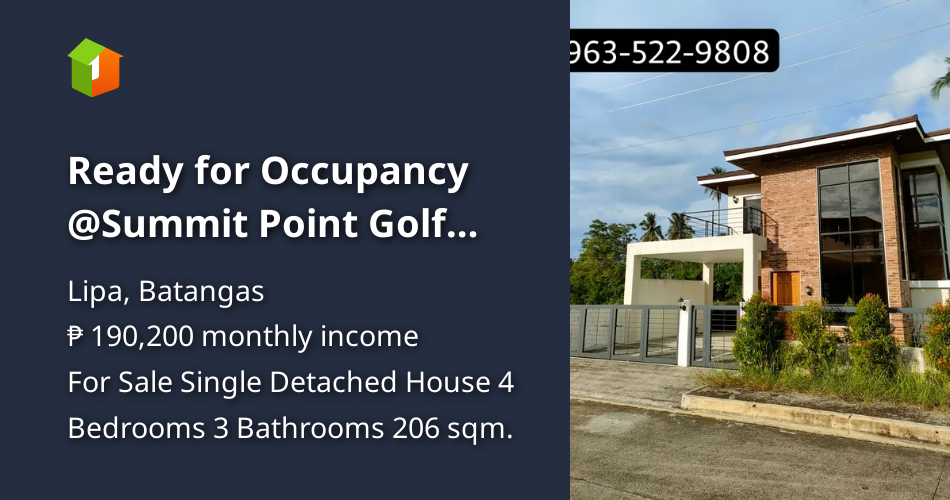 1

Ready for Occupancy @Summit Point Golf...

Lipa, Batangas

₱ 190,200 monthly income

For Sale Single Detached House 4 Bedrooms 3 Bathrooms 206 sqm.

963-522-9808